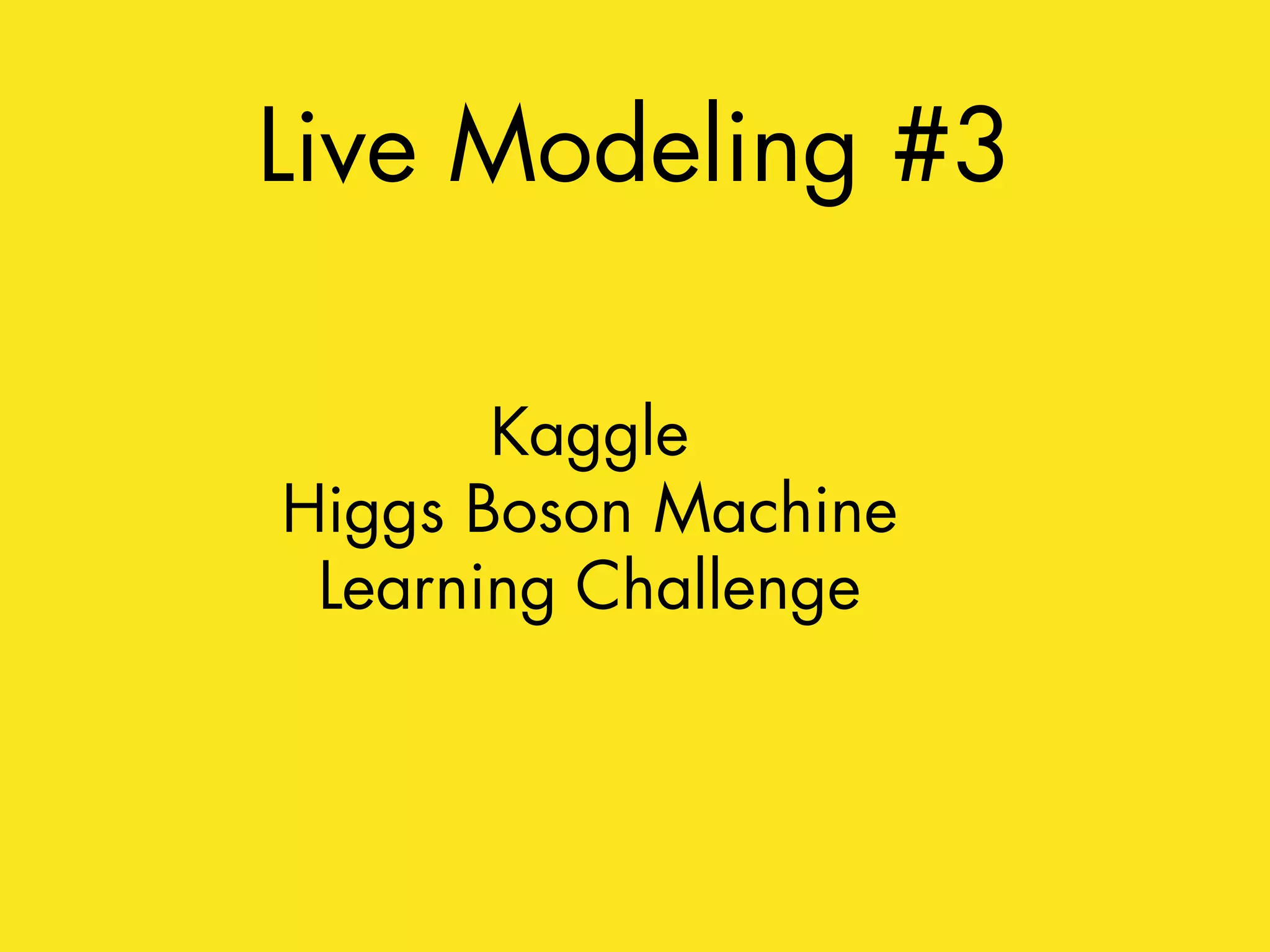 Live Modeling #3

Kaggle
Higgs Boson Machine
Learning Challenge